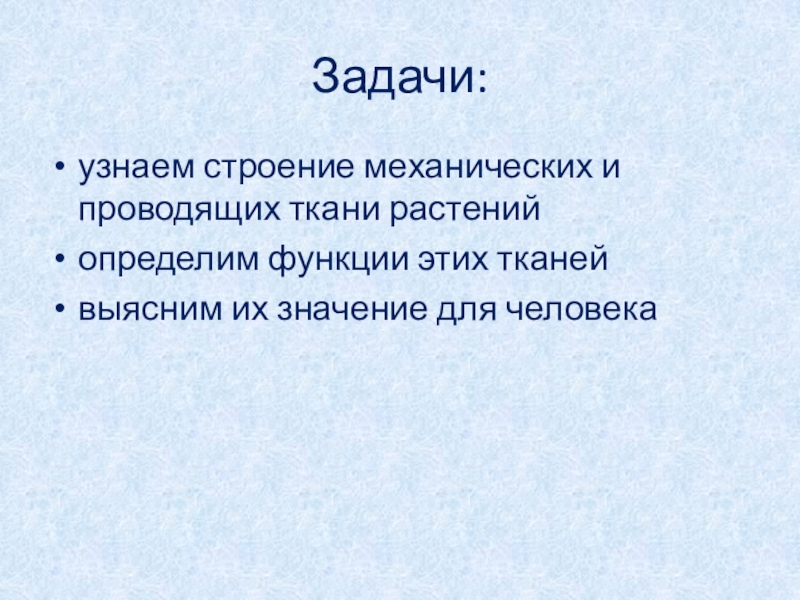 Задачи:

• узнаем строение механических и проводящих ткани растений
• определим функции этих тканей
• выясним их значение для человека